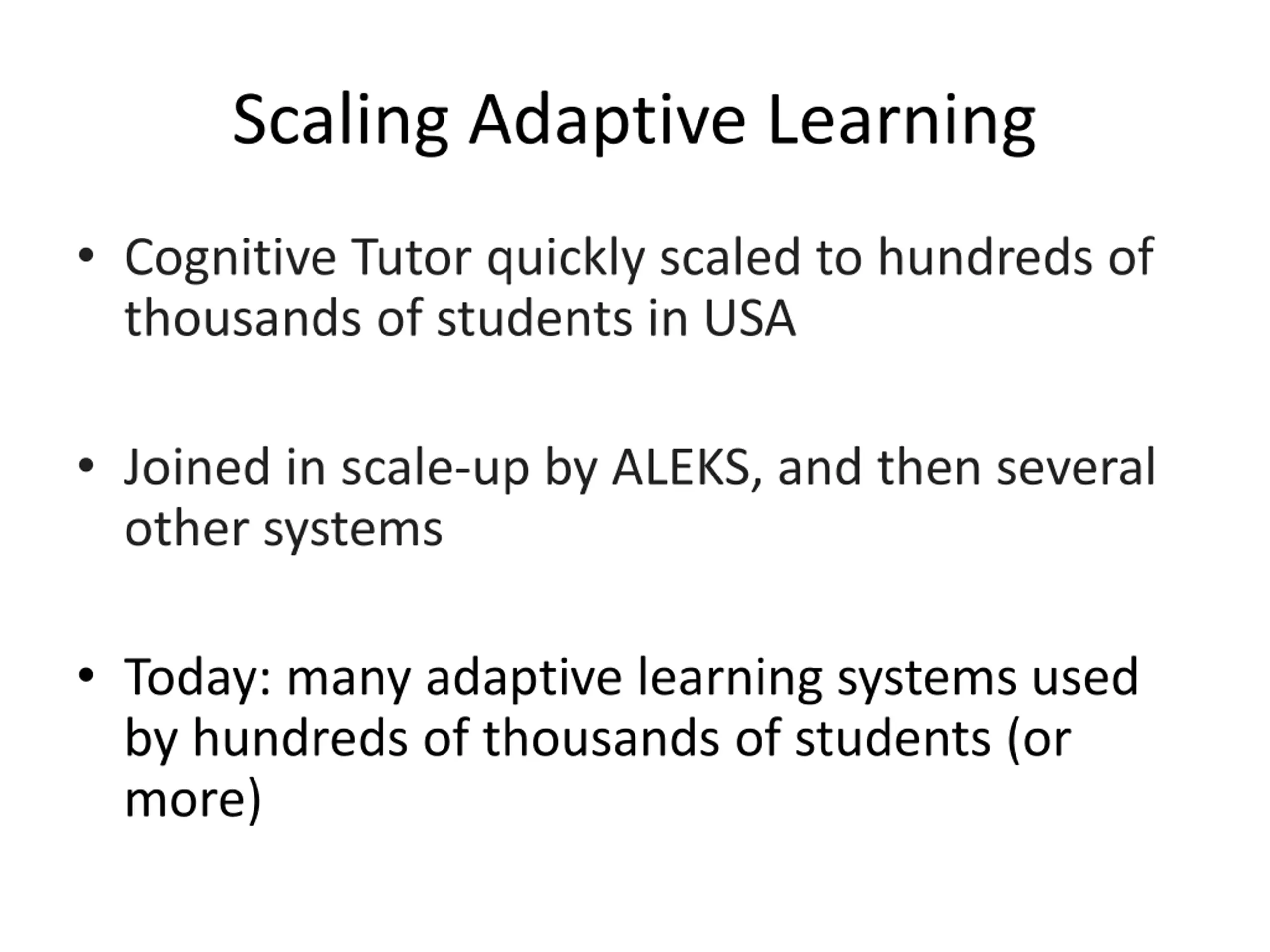 Scaling Adaptive Learning

• Cognitive Tutor quickly scaled to hundreds of thousands of students in USA

• Joined in scale-up by ALEKS, and then several other systems

• Today: many adaptive learning systems used by hundreds of thousands of students (or more)